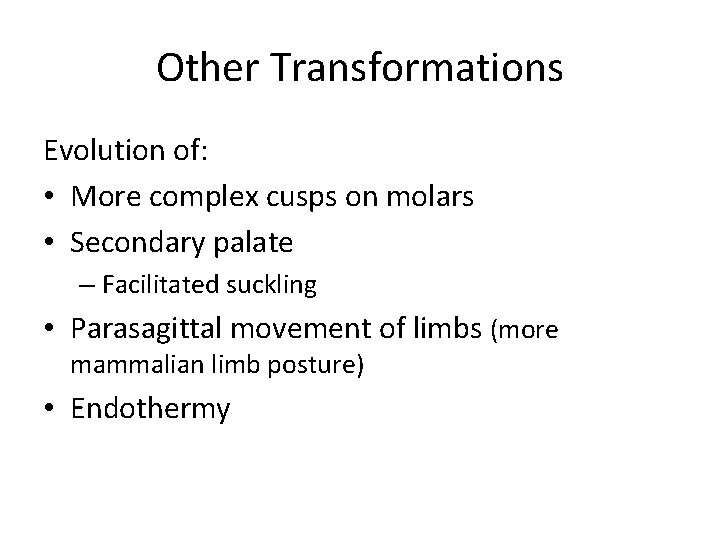 Other Transformations

Evolution of:

• More complex cusps on molars
• Secondary palate
  – Facilitated suckling
• Parasagittal movement of limbs (more mammalian limb posture)
• Endothermy